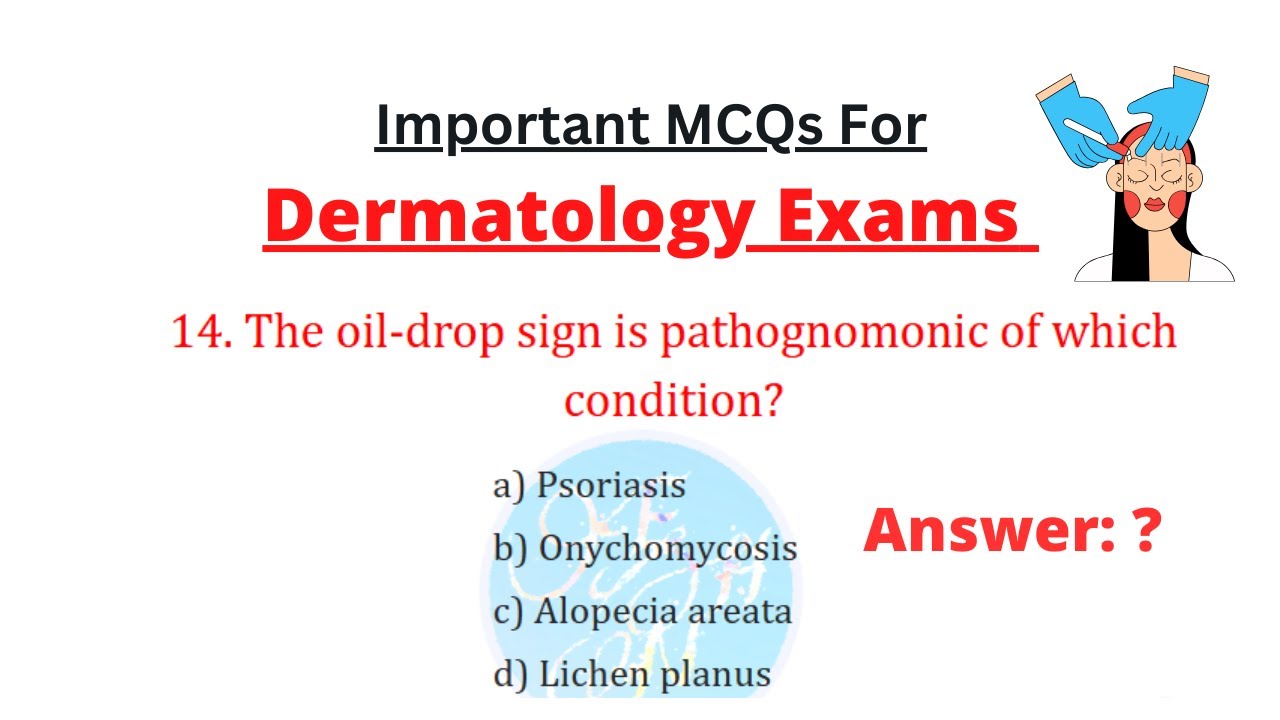 Important MCQs For

Dermatology Exams

14. The oil-drop sign is pathognomonic of which condition?

a) Psoriasis

b) Onychomycosis

c) Alopecia areata

d) Lichen planus

Answer: ?